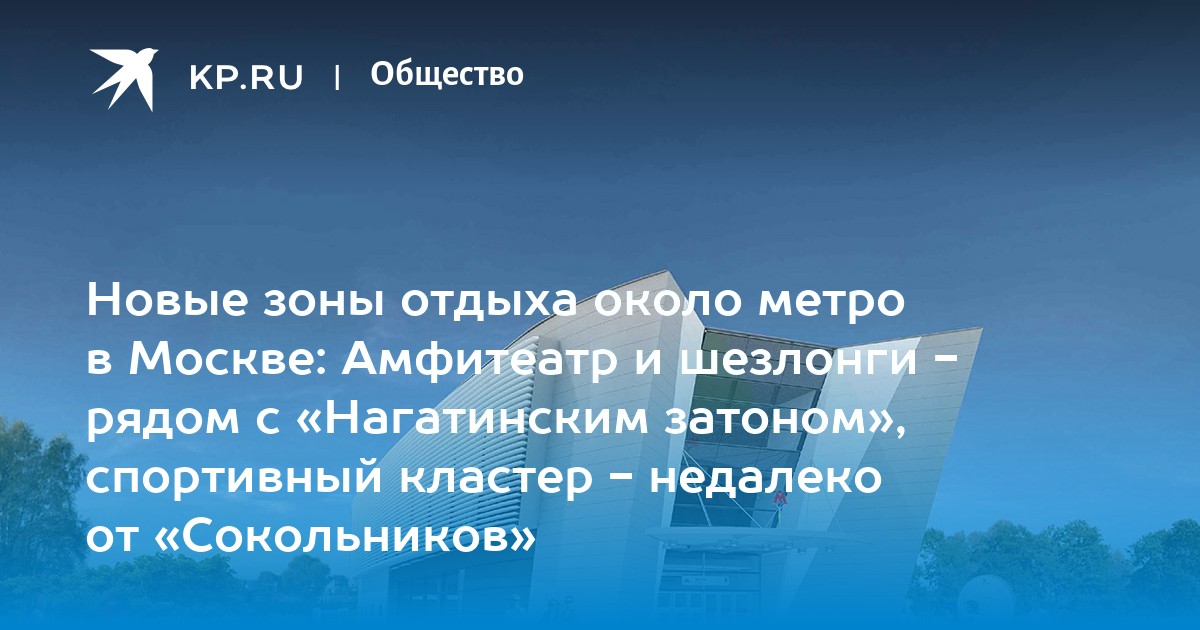 KP.RU | Общество

Новые зоны отдыха около метро в Москве: Амфитеатр и шезлонги - рядом с «Нагатинским затоном», спортивный кластер - недалеко от «Сокольников»